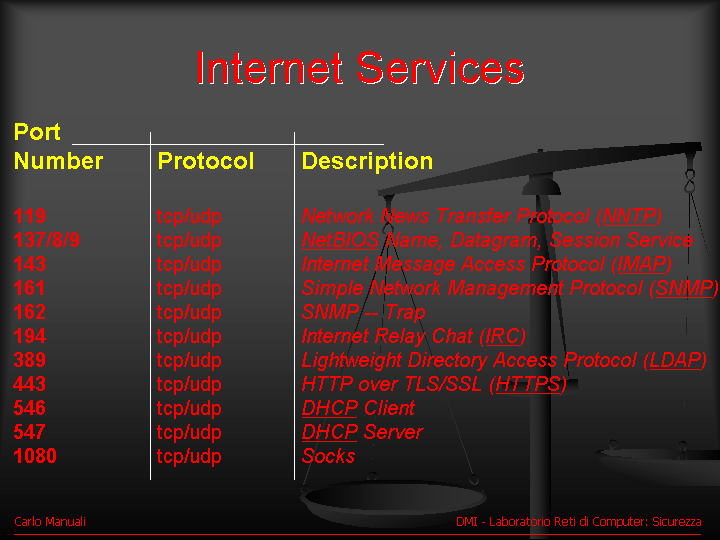 Internet Services

| Port Number | Protocol | Description |
|---|---|---|
| 119 | tcp/udp | Network News Transfer Protocol (NNTP) |
| 137/8/9 | tcp/udp | NetBIOS Name, Datagram, Session Service |
| 143 | tcp/udp | Internet Message Access Protocol (IMAP) |
| 161 | tcp/udp | Simple Network Management Protocol (SNMP) |
| 162 | tcp/udp | SNMP -- Trap |
| 194 | tcp/udp | Internet Relay Chat (IRC) |
| 389 | tcp/udp | Lightweight Directory Access Protocol (LDAP) |
| 443 | tcp/udp | HTTP over TLS/SSL (HTTPS) |
| 546 | tcp/udp | DHCP Client |
| 547 | tcp/udp | DHCP Server |
| 1080 | tcp/udp | Socks |

Carlo Manuali

DMI - Laboratorio Reti di Computer: Sicurezza